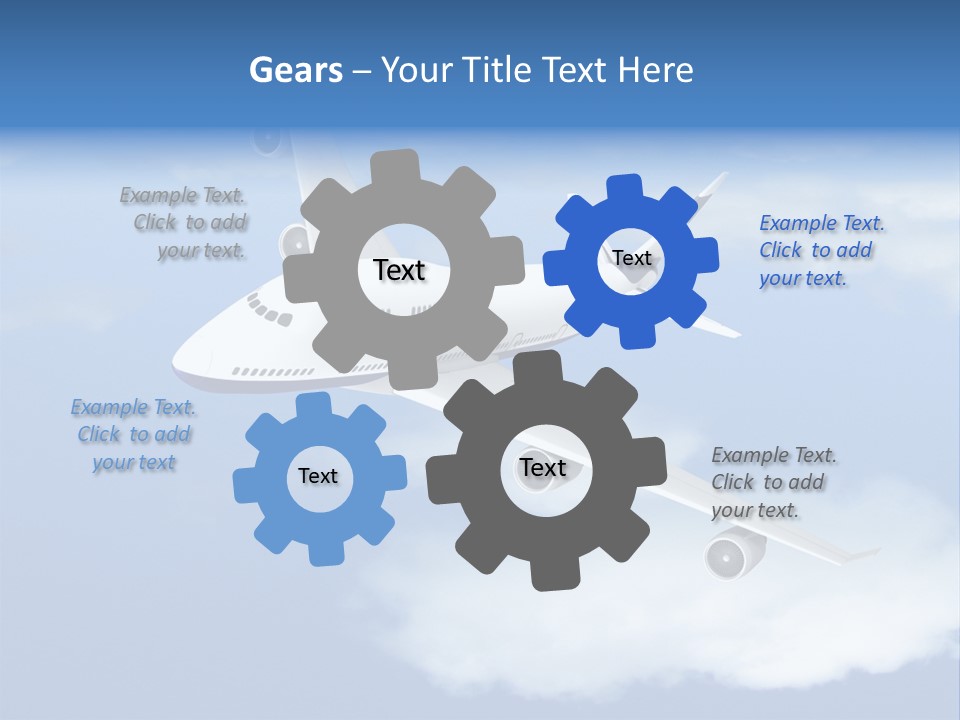 Gears – Your Title Text Here

Example Text. Click to add your text.

Text

Text

Example Text. Click to add your text.

Example Text. Click to add your text

Text

Text

Example Text. Click to add your text.